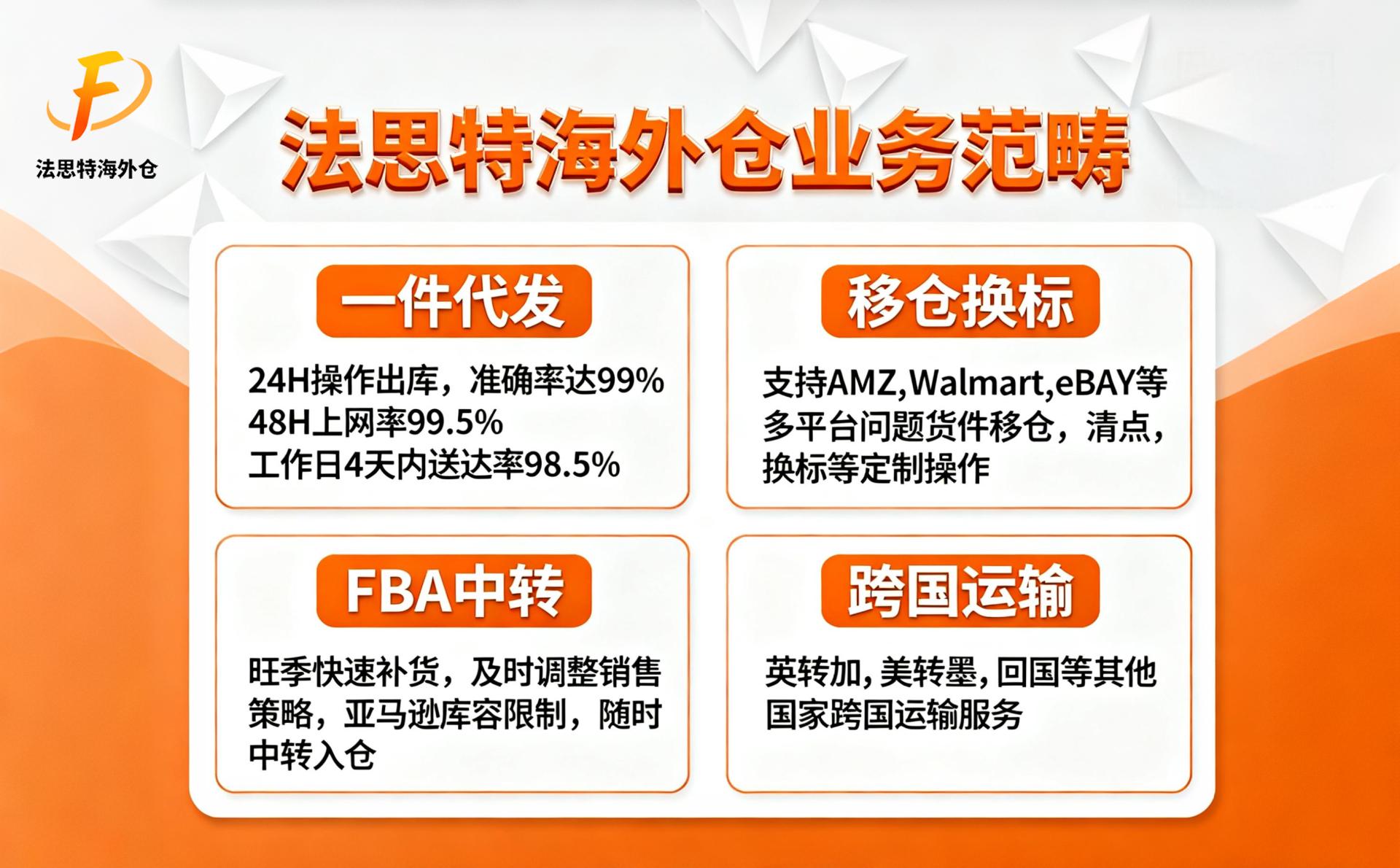 F
法思特海外仓

法思特海外仓业务范畴

一件代发

24H操作出库，准确率达99%
48H上网率99.5%
工作日4天内送达率98.5%

移仓换标

支持AMZ,Walmart,eBAY等多平台问题货件移仓，清点，换标等定制操作

FBA中转

旺季快速补货，及时调整销售策略，亚马逊库容限制，随时中转入仓

跨国运输

英转加，美转墨，回国等其他国家跨国运输服务